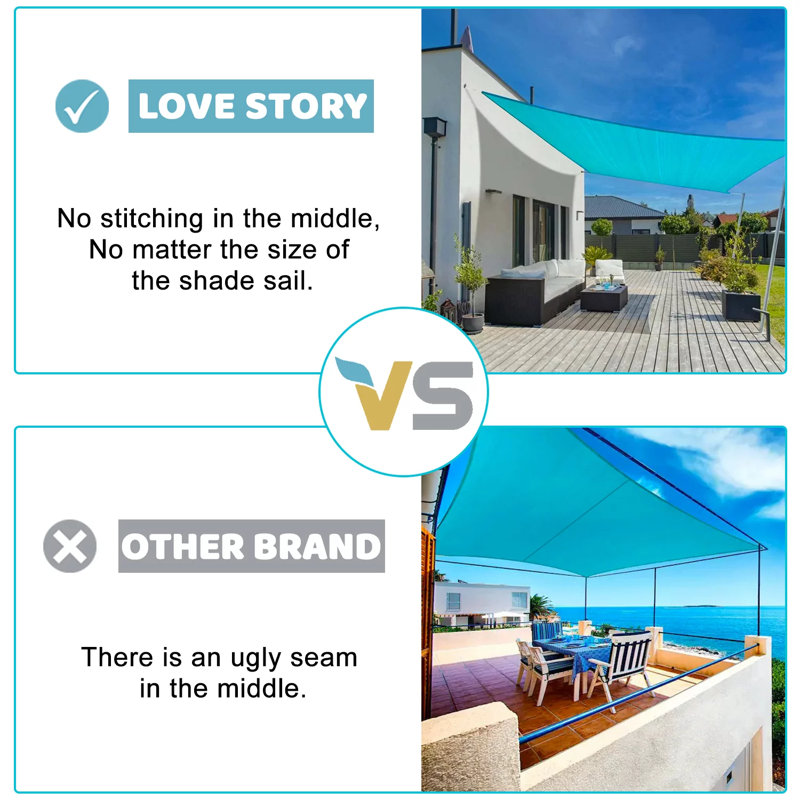 LOVE STORY

No stitching in the middle, No matter the size of the shade sail.

VS

OTHER BRAND

There is an ugly seam in the middle.